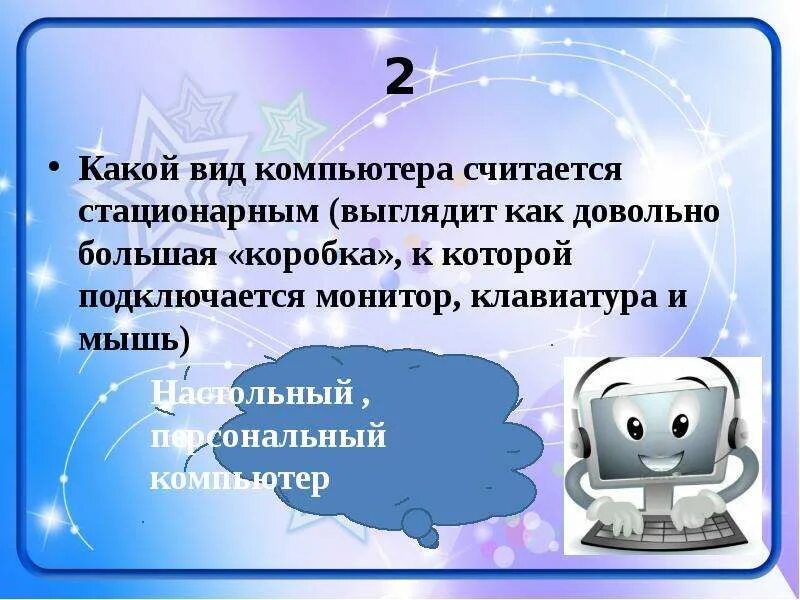 2

• Какой вид компьютера считается стационарным (выглядит как довольно большая «коробка», к которой подключается монитор, клавиатура и мышь)

Настольный , персональный компьютер